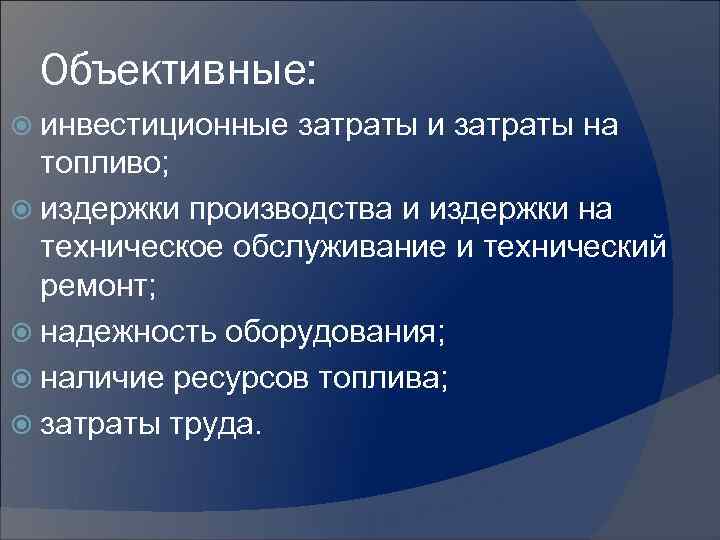 Объективные:

инвестиционные затраты и затраты на топливо;

издержки производства и издержки на техническое обслуживание и технический ремонт;

надежность оборудования;

наличие ресурсов топлива;

затраты труда.